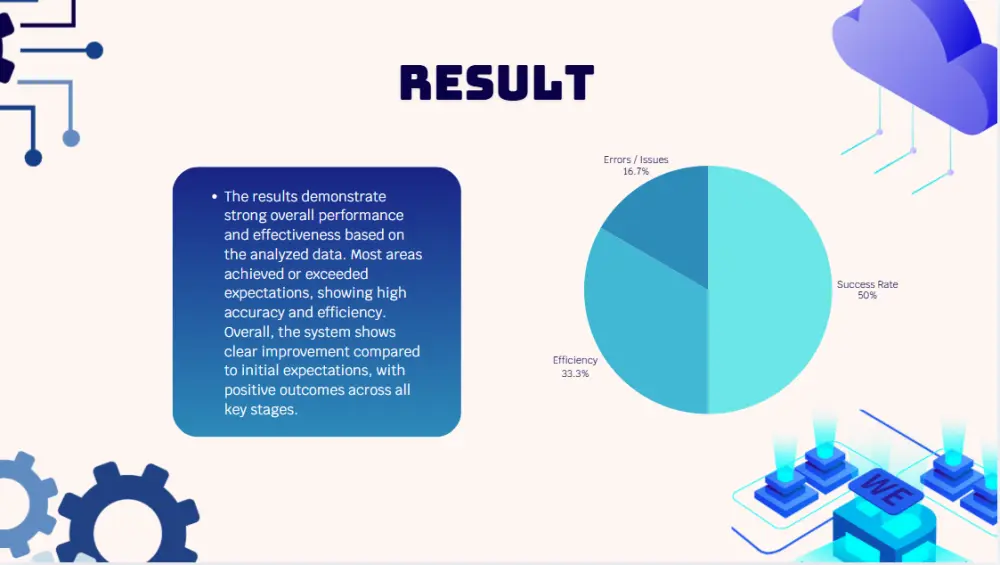 RESULT

• The results demonstrate strong overall performance and effectiveness based on the analyzed data. Most areas achieved or exceeded expectations, showing high accuracy and efficiency. Overall, the system shows clear improvement compared to initial expectations, with positive outcomes across all key stages.

Errors / Issues
16.7%

Success Rate
50%

Efficiency
33.3%

WE